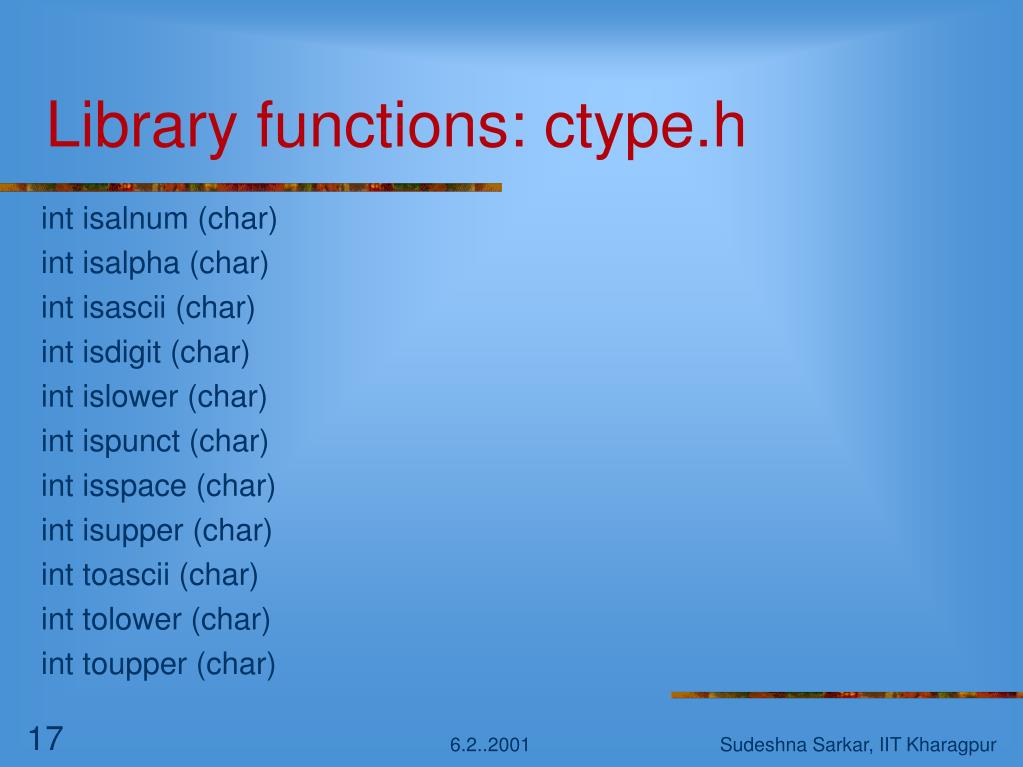 Library functions: ctype.h

int isalnum (char)
int isalpha (char)
int isascii (char)
int isdigit (char)
int islower (char)
int ispunct (char)
int isspace (char)
int isupper (char)
int toascii (char)
int tolower (char)
int toupper (char)

17

6.2..2001

Sudeshna Sarkar, IIT Kharagpur